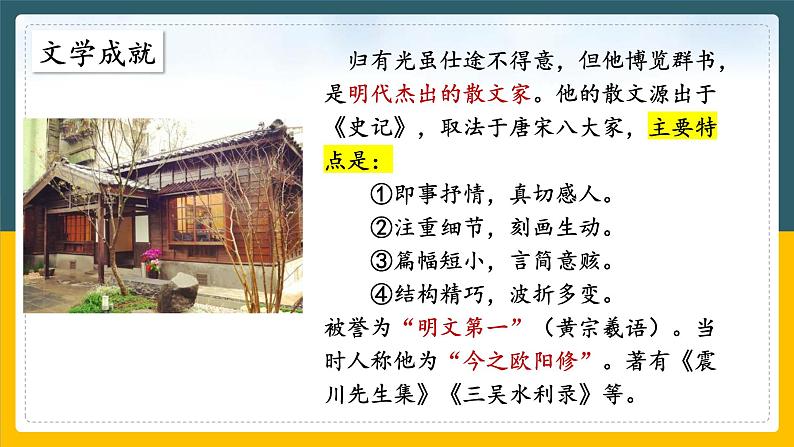 文学成就

归有光虽仕途不得意，但他博览群书，是明代杰出的散文家。他的散文源出于《史记》，取法于唐宋八大家，主要特点是：

①即事抒情，真切感人。

②注重细节，刻画生动。

③篇幅短小，言简意赅。

④结构精巧，波折多变。

被誉为“明文第一”（黄宗羲语）。当时人称他为“今之欧阳修”。著有《震川先生集》《三吴水利录》等。